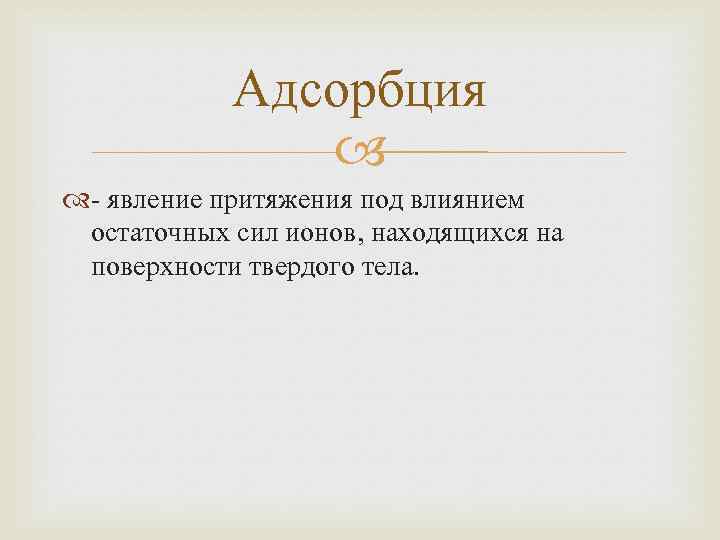 Адсорбция

- явление притяжения под влиянием остаточных сил ионов, находящихся на поверхности твердого тела.